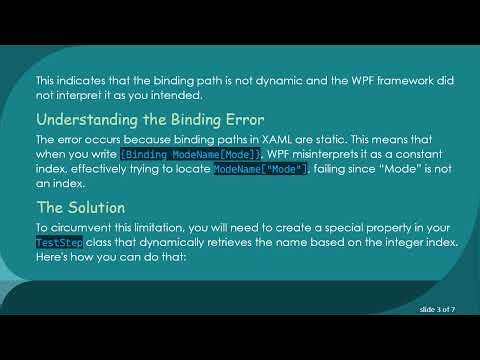 This indicates that the binding path is not dynamic and the WPF framework did not interpret it as you intended.

Understanding the Binding Error

The error occurs because binding paths in XAML are static. This means that when you write {Binding ModeName[Mode]}, WPF misinterprets it as a constant index, effectively trying to locate ModeName["Mode"], failing since "Mode" is not an index.

The Solution

To circumvent this limitation, you will need to create a special property in your TestStep class that dynamically retrieves the name based on the integer index. Here's how you can do that:

slide 3 of 7